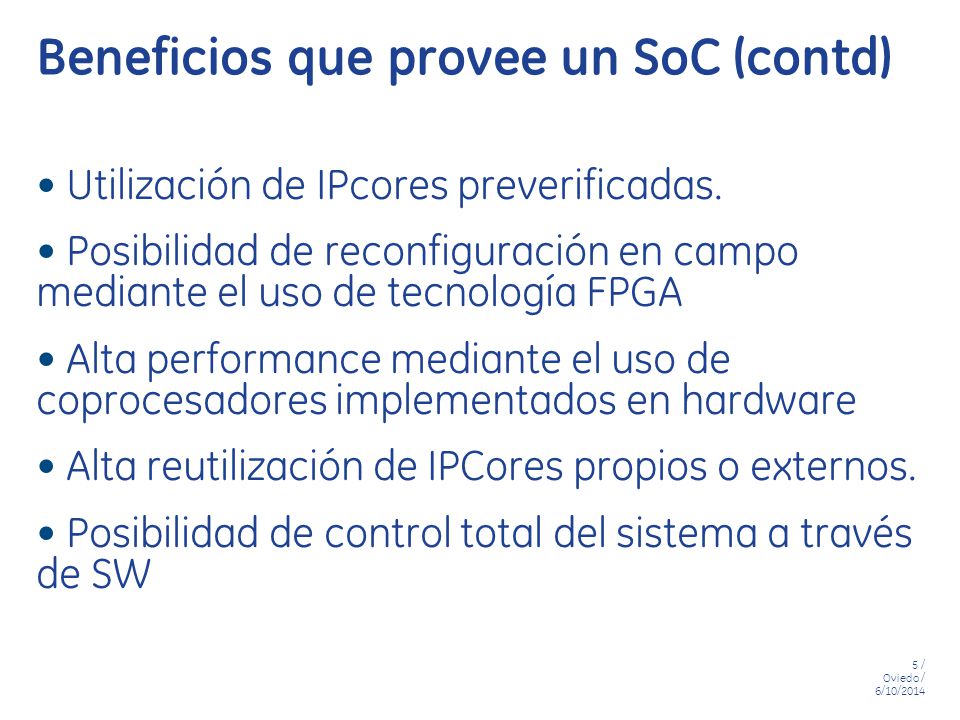 Beneficios que provee un SoC (contd)

• Utilización de IPcores preverificadas.

• Posibilidad de reconfiguración en campo mediante el uso de tecnología FPGA

• Alta performance mediante el uso de coprocesadores implementados en hardware

• Alta reutilización de IPCores propios o externos.

• Posibilidad de control total del sistema a través de SW

5 /
Oviedo /
6/10/2014